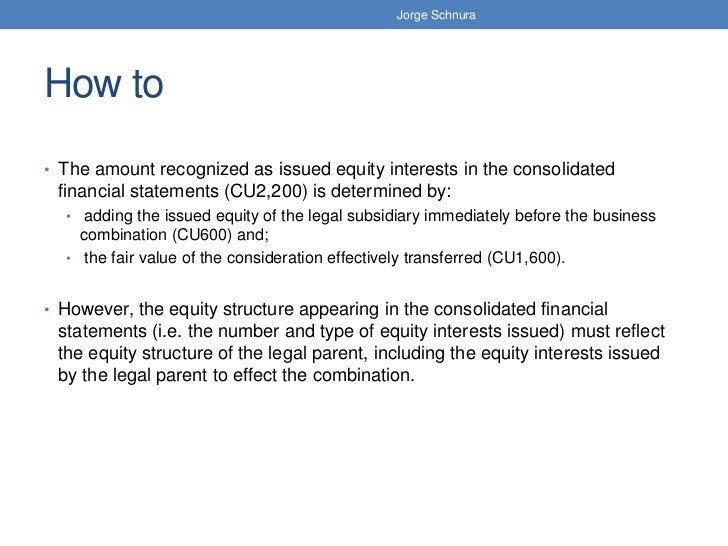 Jorge Schnura

How to

• The amount recognized as issued equity interests in the consolidated financial statements (CU2,200) is determined by:
  • adding the issued equity of the legal subsidiary immediately before the business combination (CU600) and;
  • the fair value of the consideration effectively transferred (CU1,600).

• However, the equity structure appearing in the consolidated financial statements (i.e. the number and type of equity interests issued) must reflect the equity structure of the legal parent, including the equity interests issued by the legal parent to effect the combination.